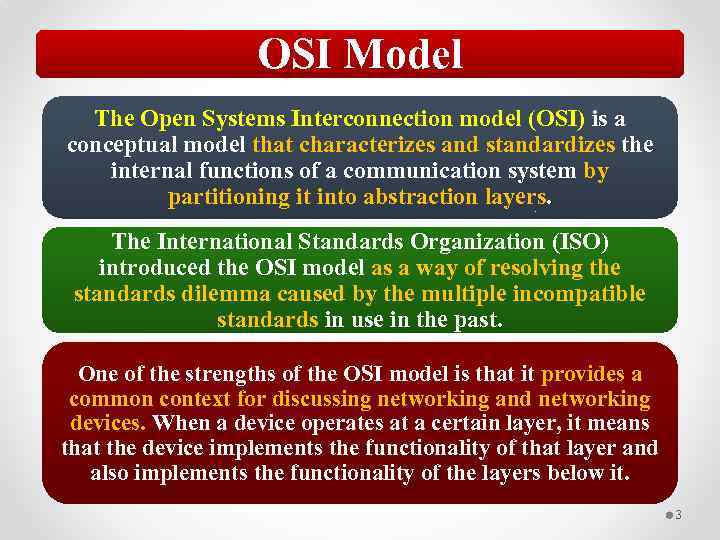 OSI Model

The Open Systems Interconnection model (OSI) is a conceptual model that characterizes and standardizes the internal functions of a communication system by partitioning it into abstraction layers.

The International Standards Organization (ISO) introduced the OSI model as a way of resolving the standards dilemma caused by the multiple incompatible standards in use in the past.

One of the strengths of the OSI model is that it provides a common context for discussing networking and networking devices. When a device operates at a certain layer, it means that the device implements the functionality of that layer and also implements the functionality of the layers below it.

3